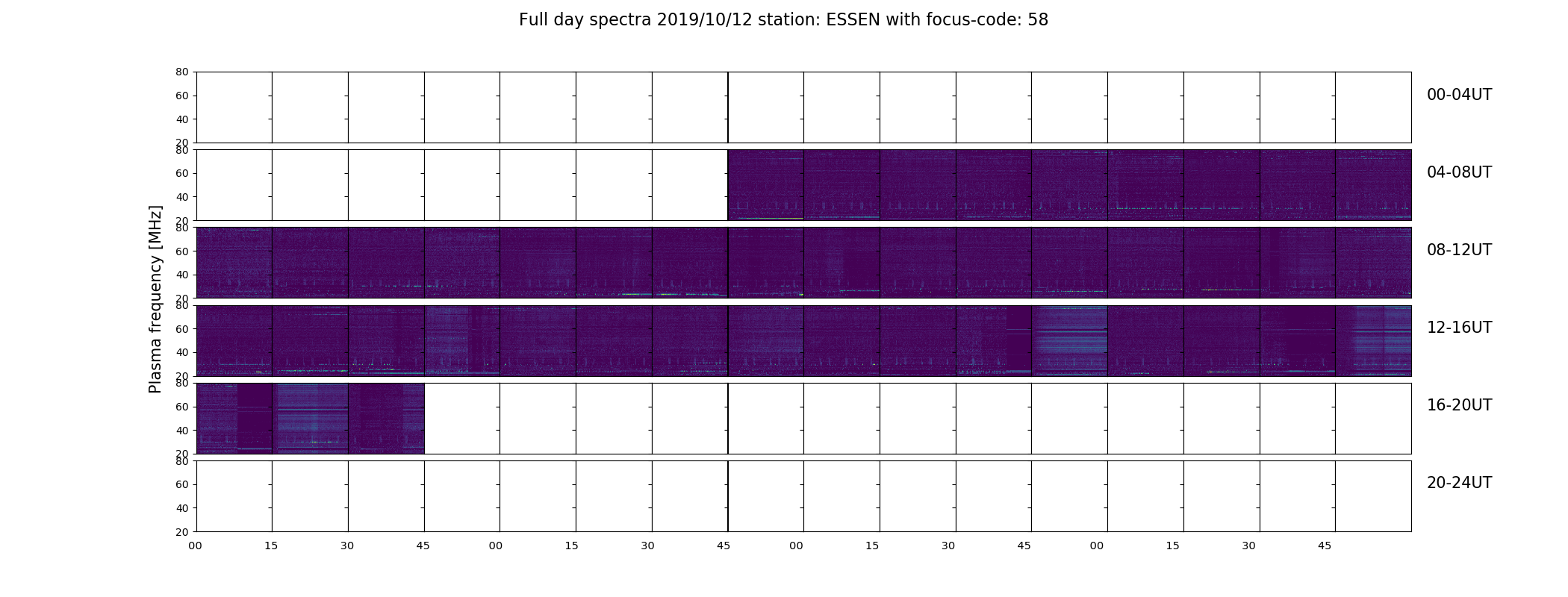 Full day spectra 2019/10/12 station: ESSEN with focus-code: 58

Plasma frequency [MHz]

80
60
40
20
00-04UT

80
60
40
20
04-08UT

80
60
40
20
08-12UT

80
60
40
20
12-16UT

80
60
40
20
16-20UT

80
60
40
20
20-24UT

00 15 30 45 00 15 30 45 00 15 30 45 00 15 30 45